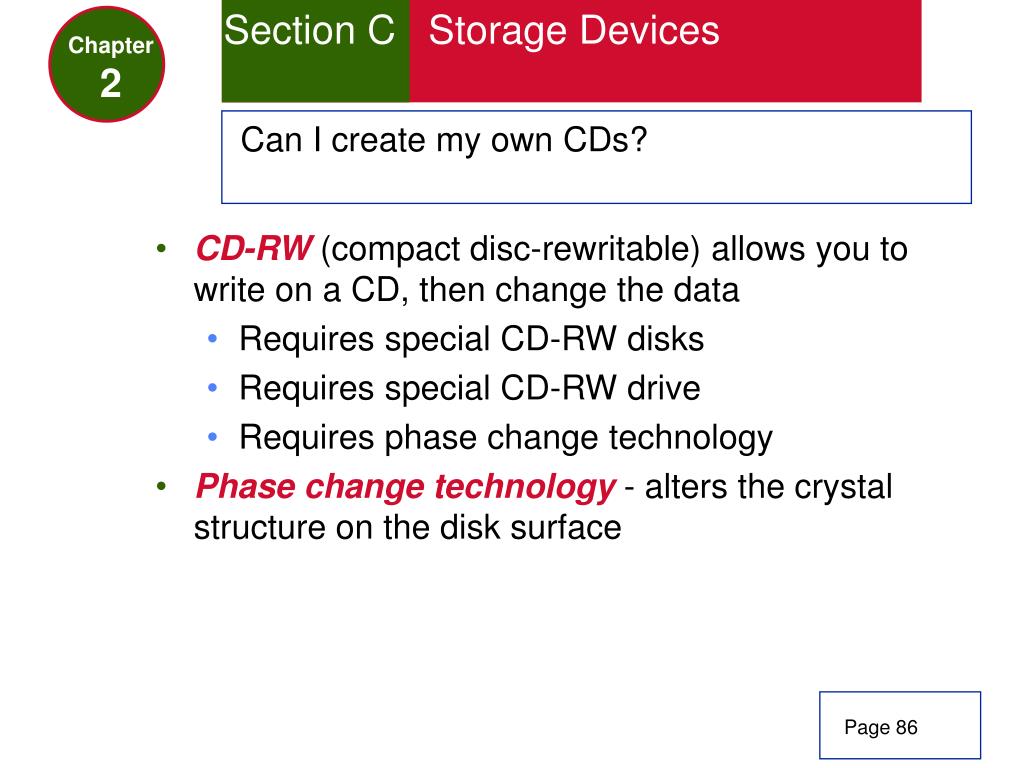 Chapter
2

Section C Storage Devices

Can I create my own CDs?

• CD-RW (compact disc-rewritable) allows you to write on a CD, then change the data
  • Requires special CD-RW disks
  • Requires special CD-RW drive
  • Requires phase change technology
• Phase change technology - alters the crystal structure on the disk surface

Page 86